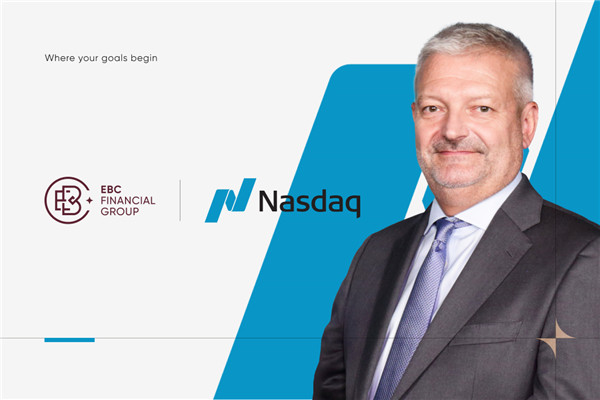 Where your goals begin

EBC FINANCIAL GROUP

Nasdaq